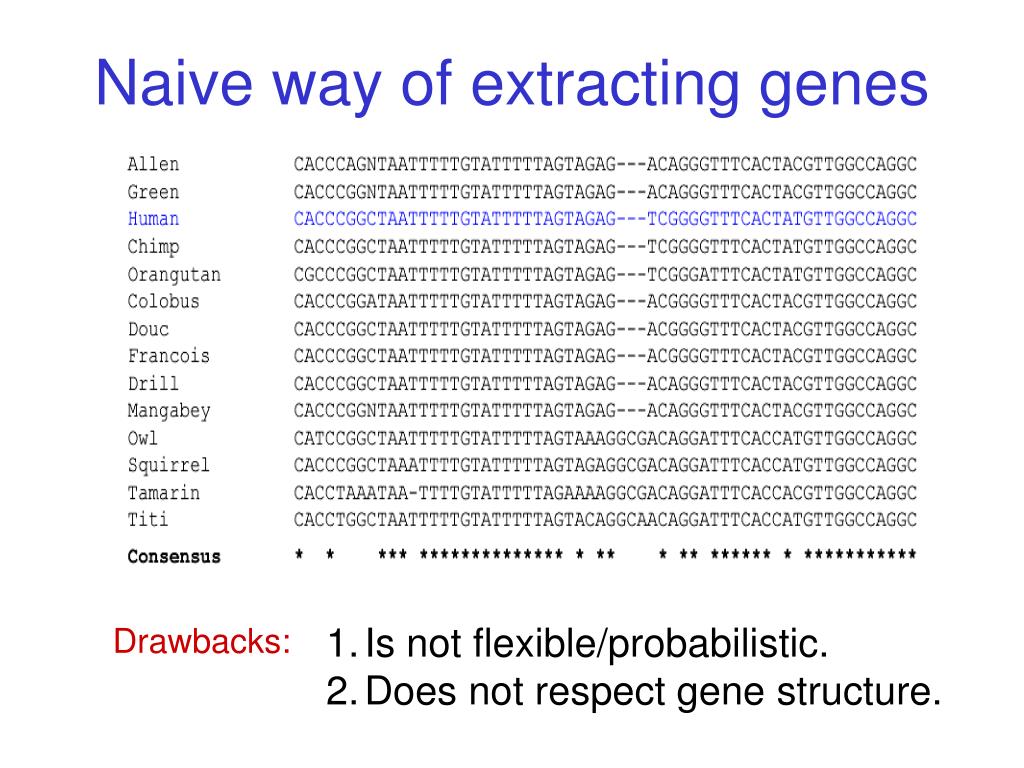 Naive way of extracting genes

| | |
|---|---|
| Allen | CACCCAGNTAATTTTTGTATTTTTAGTAGAG---ACAGGGTTTCACTACGTTGGCCAGGC |
| Green | CACCCGGNTAATTTTTGTATTTTTAGTAGAG---ACAGGGTTTCACTACGTTGGCCAGGC |
| Human | CACCCGGCTAATTTTTGTATTTTTAGTAGAG---TCGGGGTTTCACTATGTTGGCCAGGC |
| Chimp | CACCCGGCTAATTTTTGTATTTTTAGTAGAG---TCGGGGTTTCACTATGTTGGCCAGGC |
| Orangutan | CGCCCGGCTAATTTTTGTATTTTTAGTAGAG---TCGGGATTTCACTATGTTGGCCAGGC |
| Colobus | CACCCGGATAATTTTTGTATTTTTAGTAGAG---ACGGGGTTTCACTACGTTGGCCAGGC |
| Douc | CACCCGGCTAATTTTTGTATTTTTAGTAGAG---ACGGGGTTTCACTACGTTGGCCAGGC |
| Francois | CACCCGGCTAATTTTTGTATTTTTAGTAGAG---ACGGGGTTTCACTACGTTGGCCAGGC |
| Drill | CACCCGGCTAATTTTTGTATTTTTAGTAGAG---ACAGGGTTTCACTACGTTGGCCAGGC |
| Mangabey | CACCCGGNTAATTTTTGTATTTTTAGTAGAG---ACAGGGTTTCACTACGTTGGCCAGGC |
| Owl | CATCCGGCTAATTTTTGTATTTTTAGTAAAGGCGACAGGATTTCACCATGTTGGCCAGGC |
| Squirrel | CACCCGGCTAAATTTTGTATTTTTAGTAGAGGCGACAGGATTTCACCATGTTGGCCAGGC |
| Tamarin | CACCTAAATAA-TTTTGTATTTTTAGAAAAGGCGACAGGATTTCACCACGTTGGCCAGGC |
| Titi | CACCTGGCTAATTTTTGTATTTTTAGTACAGGCAACAGGATTTCACCATGTTGGCCAGGC |
| Consensus | * * *** ************** * ** * ** ****** * *********** |

Drawbacks: 1. Is not flexible/probabilistic.
2. Does not respect gene structure.